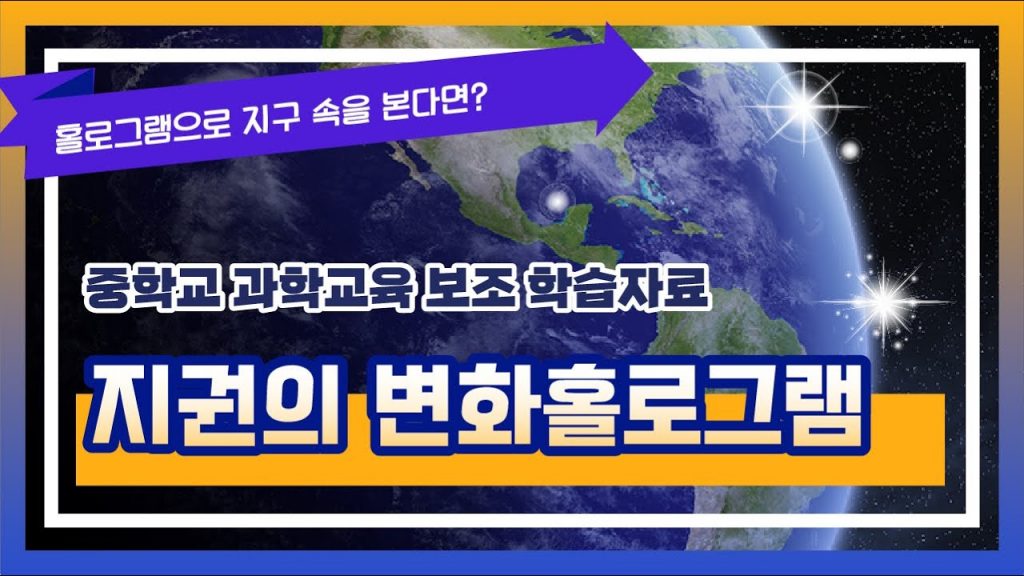 홀로그램으로 지구 속을 본다면?

중학교 과학교육 보조 학습자료

지권의 변화홀로그램